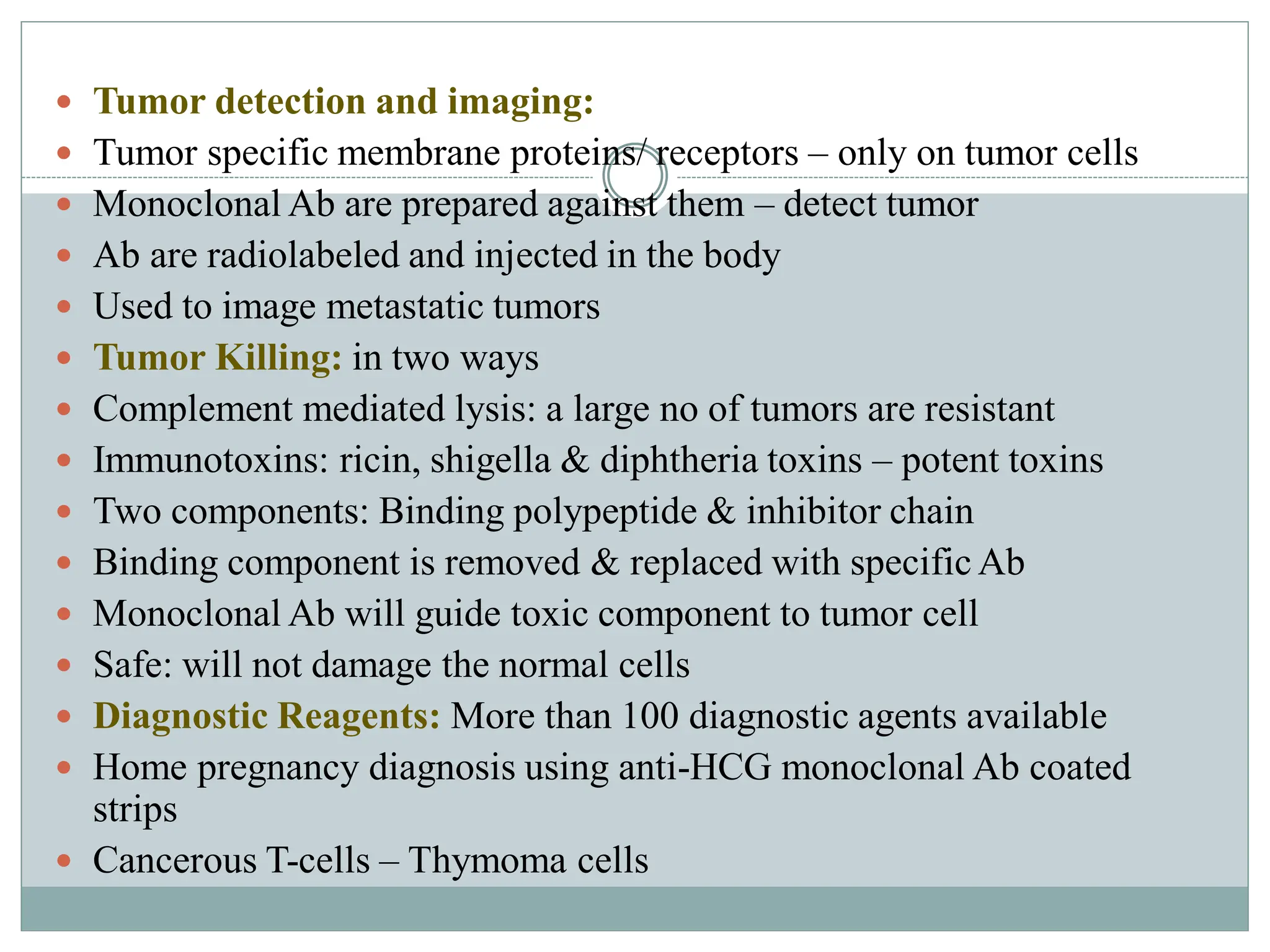 - Tumor detection and imaging:
- Tumor specific membrane proteins/ receptors – only on tumor cells
- Monoclonal Ab are prepared against them – detect tumor
- Ab are radiolabeled and injected in the body
- Used to image metastatic tumors
- Tumor Killing: in two ways
- Complement mediated lysis: a large no of tumors are resistant
- Immunotoxins: ricin, shigella & diphtheria toxins – potent toxins
- Two components: Binding polypeptide & inhibitor chain
- Binding component is removed & replaced with specific Ab
- Monoclonal Ab will guide toxic component to tumor cell
- Safe: will not damage the normal cells
- Diagnostic Reagents: More than 100 diagnostic agents available
- Home pregnancy diagnosis using anti-HCG monoclonal Ab coated strips
- Cancerous T-cells – Thymoma cells